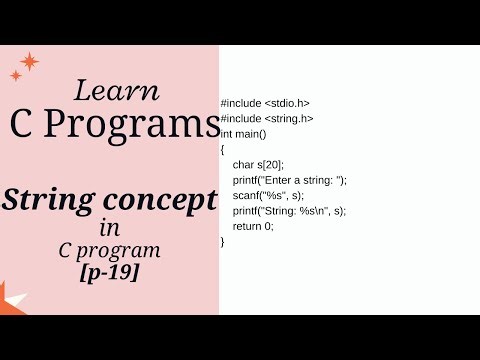 Learn
C Programs

String concept
in
C program
[p-19]

#include <stdio.h>
#include <string.h>
int main()
{
char s[20];
printf("Enter a string: ");
scanf("%s", s);
printf("String: %s\n", s);
return 0;
}